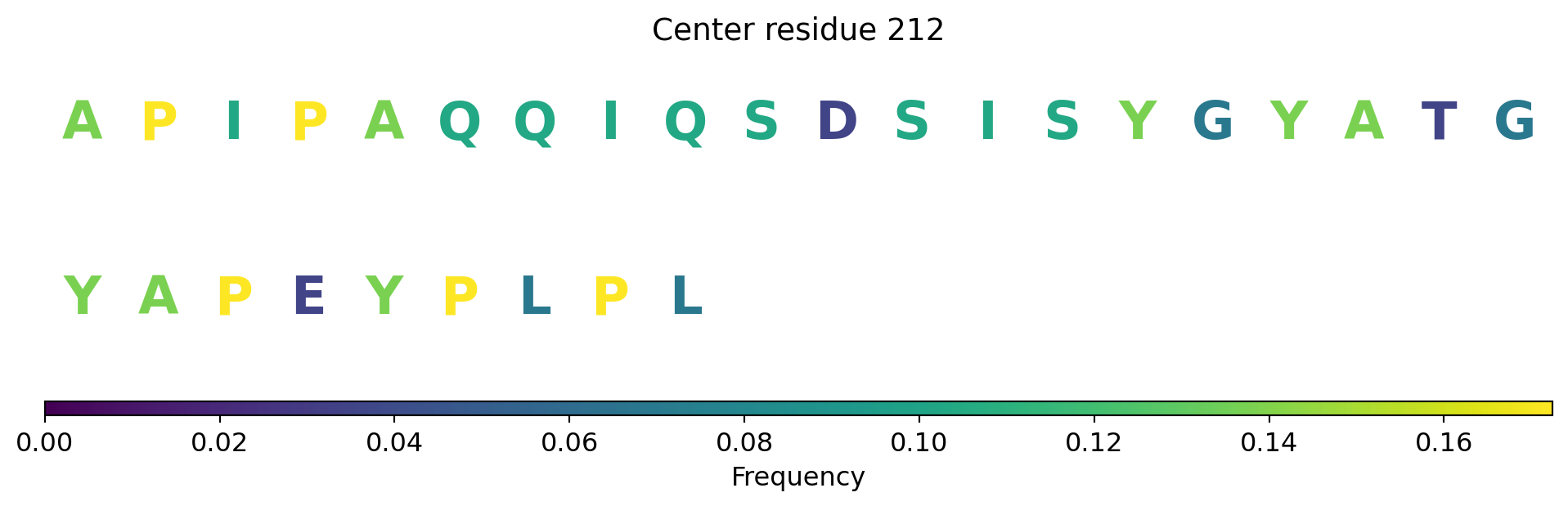 Center residue 212

A P I P A Q Q I Q S D S I S Y G Y A T G

Y A P E Y P L P L

0.00 0.02 0.04 0.06 0.08 0.10 0.12 0.14 0.16

Frequency